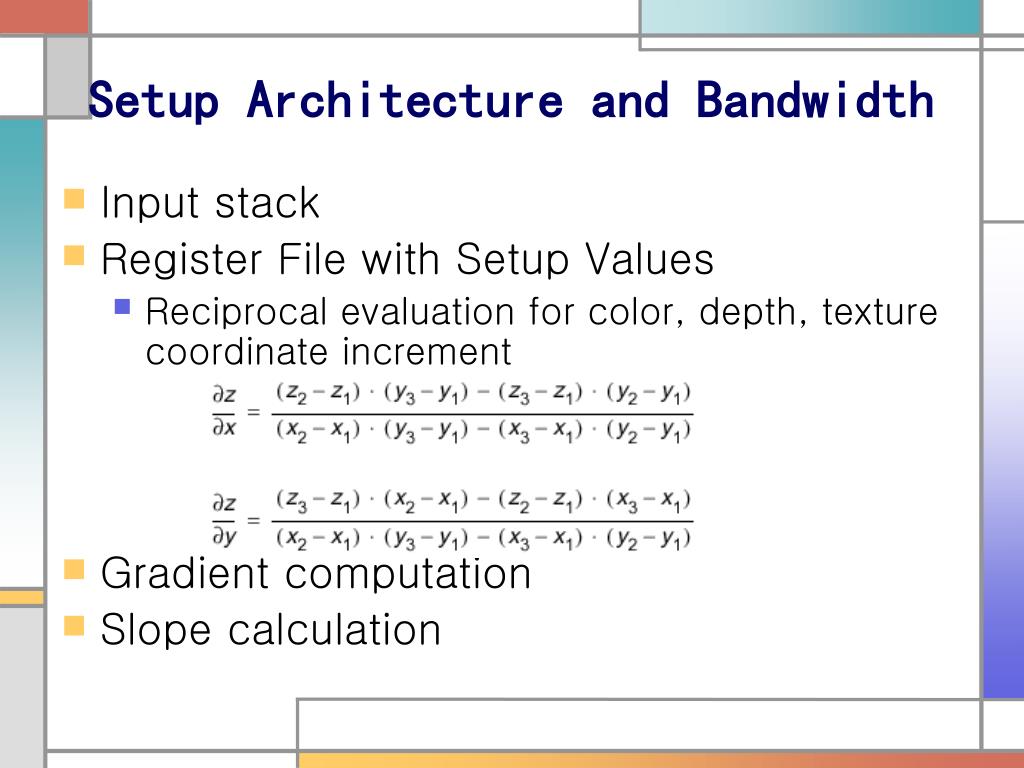 Setup Architecture and Bandwidth

Input stack

Register File with Setup Values

Reciprocal evaluation for color, depth, texture coordinate increment

$\frac{\partial z}{\partial x} = \frac{(z_2 - z_1) \cdot (y_3 - y_1) - (z_3 - z_1) \cdot (y_2 - y_1)}{(x_2 - x_1) \cdot (y_3 - y_1) - (x_3 - x_1) \cdot (y_2 - y_1)}$

$\frac{\partial z}{\partial y} = \frac{(z_3 - z_1) \cdot (x_2 - x_1) - (z_2 - z_1) \cdot (x_3 - x_1)}{(x_2 - x_1) \cdot (y_3 - y_1) - (x_3 - x_1) \cdot (y_2 - y_1)}$

Gradient computation

Slope calculation